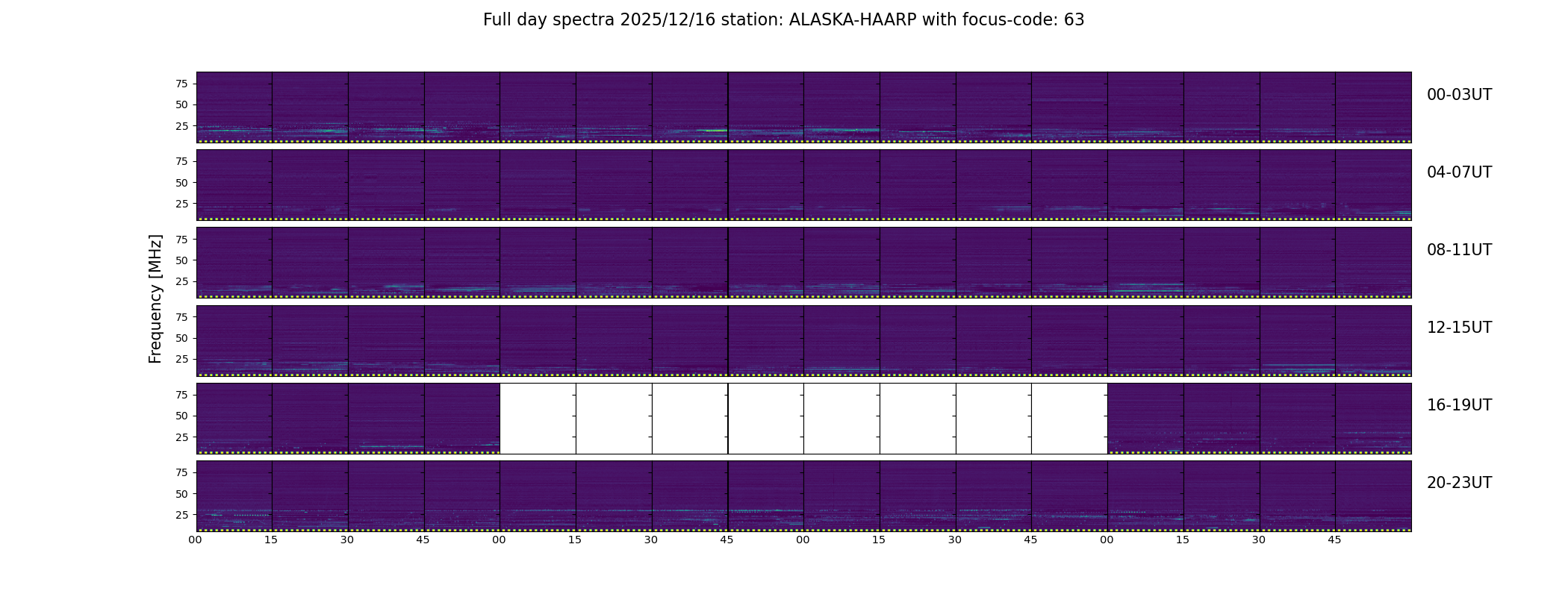 Full day spectra 2025/12/16 station: ALASKA-HAARP with focus-code: 63

Frequency [MHz]

75
50
25
00-03UT

75
50
25
04-07UT

75
50
25
08-11UT

75
50
25
12-15UT

75
50
25
16-19UT

75
50
25
20-23UT

00 15 30 45 00 15 30 45 00 15 30 45 00 15 30 45